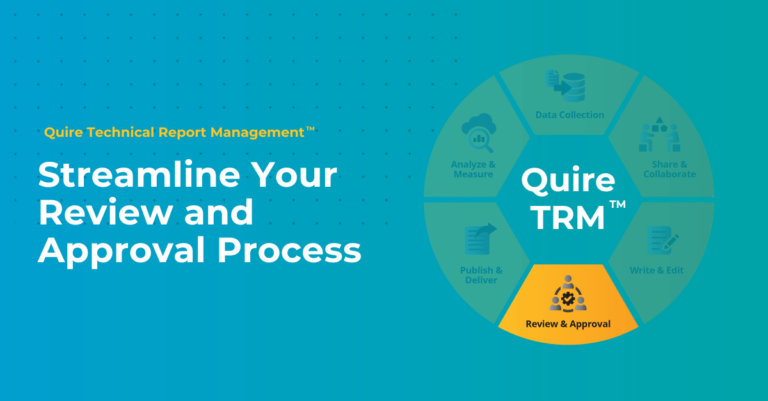 Quire Technical Report Management™

Streamline Your Review and Approval Process

Data Collection

Share & Collaborate

Write & Edit

Review & Approval

Publish & Deliver

Analyze & Measure

Quire TRM™